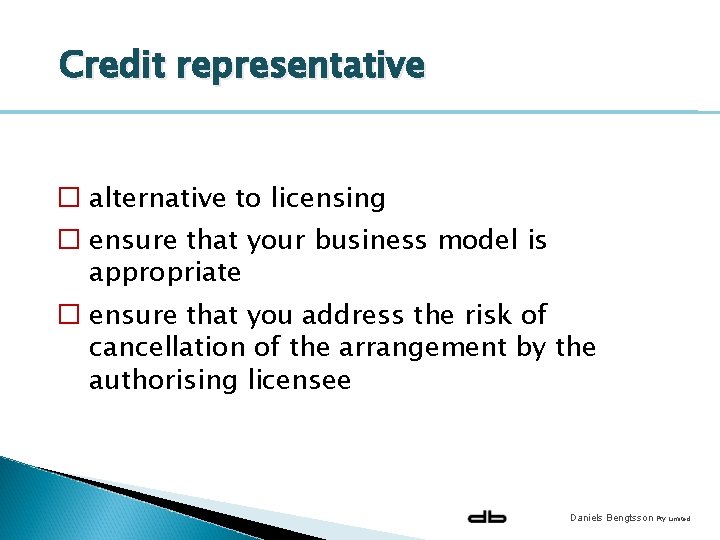 Credit representative

☐ alternative to licensing

☐ ensure that your business model is appropriate

☐ ensure that you address the risk of cancellation of the arrangement by the authorising licensee

db

Daniels Bengtsson Pty Limited